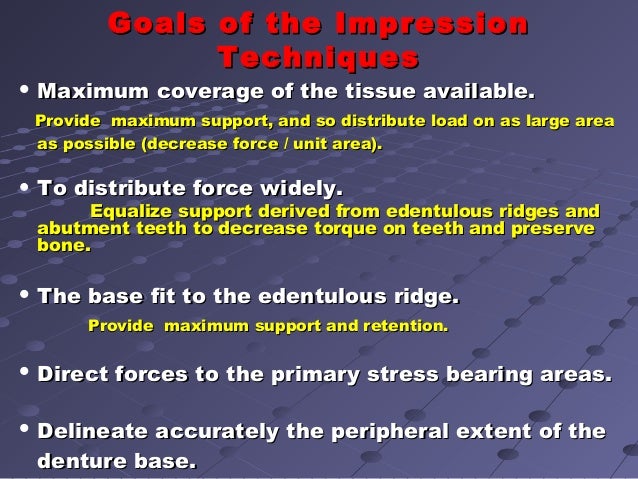 Goals of the Impression Techniques

• Maximum coverage of the tissue available.

Provide maximum support, and so distribute load on as large area as possible (decrease force / unit area).

• To distribute force widely.

Equalize support derived from edentulous ridges and abutment teeth to decrease torque on teeth and preserve bone.

• The base fit to the edentulous ridge.

Provide maximum support and retention.

• Direct forces to the primary stress bearing areas.

• Delineate accurately the peripheral extent of the denture base.